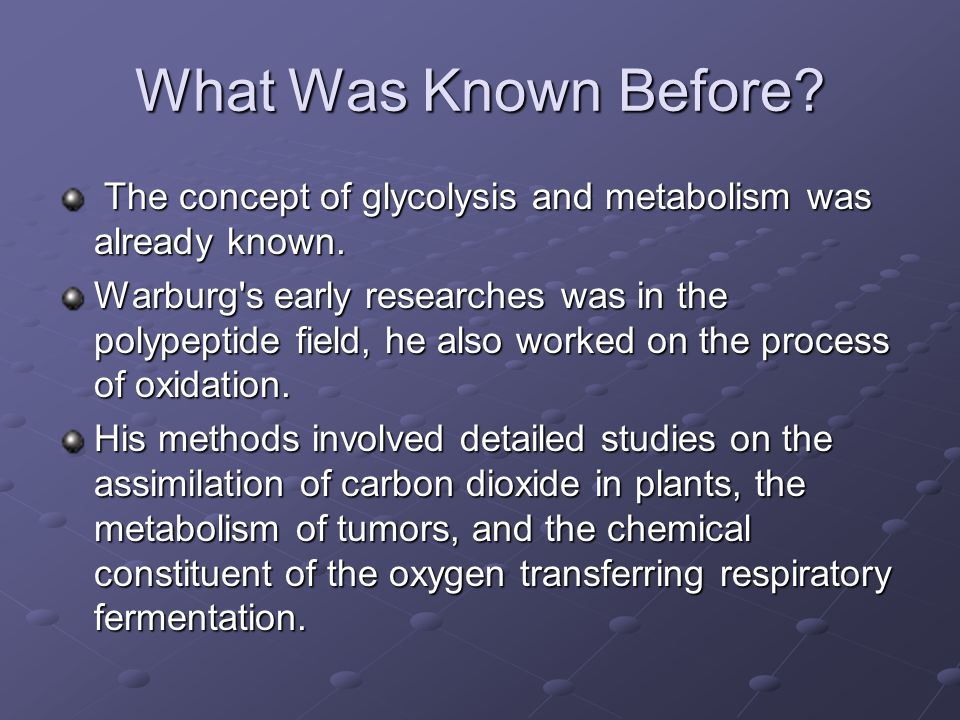 What Was Known Before?

The concept of glycolysis and metabolism was already known.

Warburg's early researches was in the polypeptide field, he also worked on the process of oxidation.

His methods involved detailed studies on the assimilation of carbon dioxide in plants, the metabolism of tumors, and the chemical constituent of the oxygen transferring respiratory fermentation.